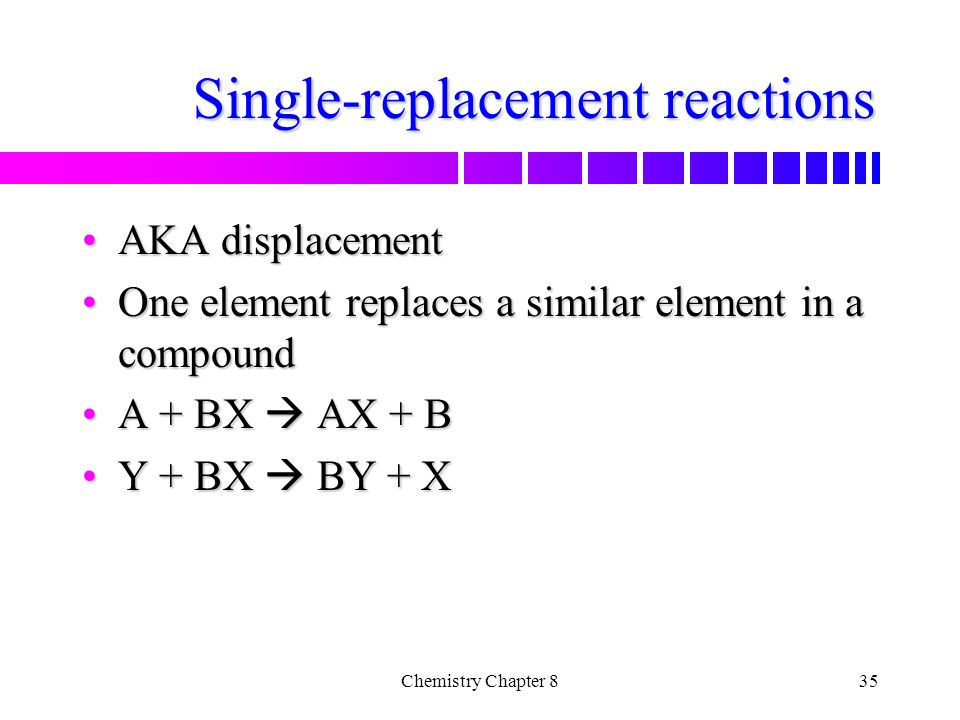 Single-replacement reactions

• AKA displacement
• One element replaces a similar element in a compound
• $A + BX \rightarrow AX + B$
• $Y + BX \rightarrow BY + X$

Chemistry Chapter 8

35